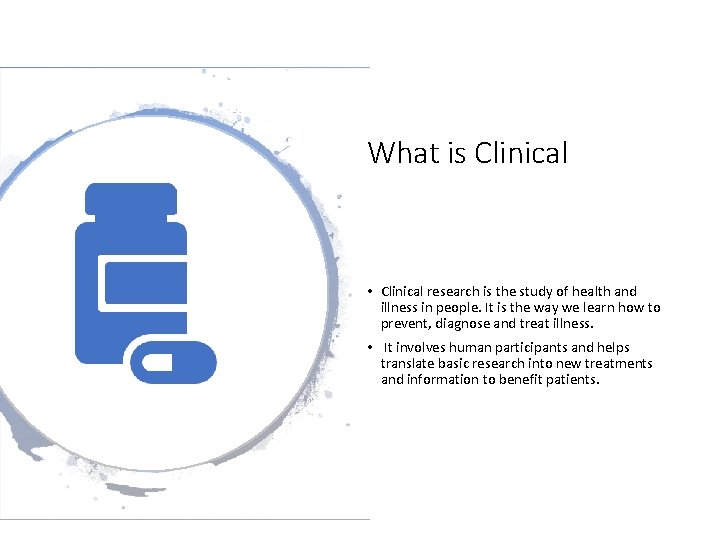 What is Clinical

• Clinical research is the study of health and illness in people. It is the way we learn how to prevent, diagnose and treat illness.

• It involves human participants and helps translate basic research into new treatments and information to benefit patients.